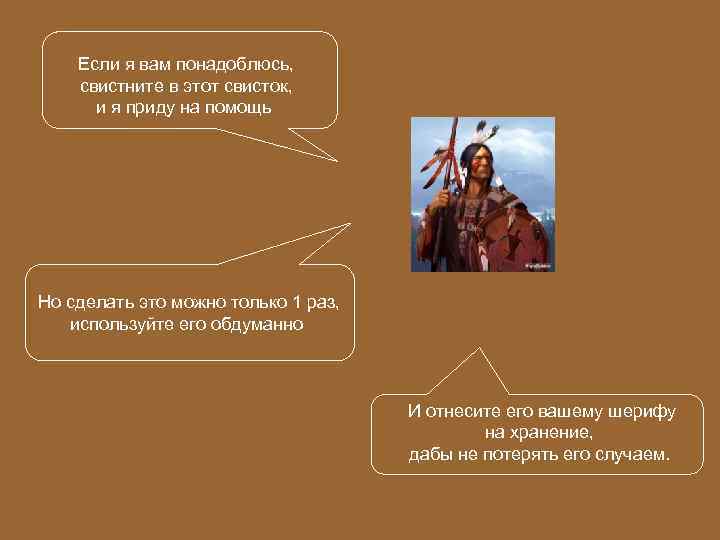 Если я вам понадоблюсь, свистните в этот свисток, и я приду на помощь

Но сделать это можно только 1 раз, используйте его обдуманно

И отнесите его вашему шерифу на хранение, дабы не потерять его случаем.